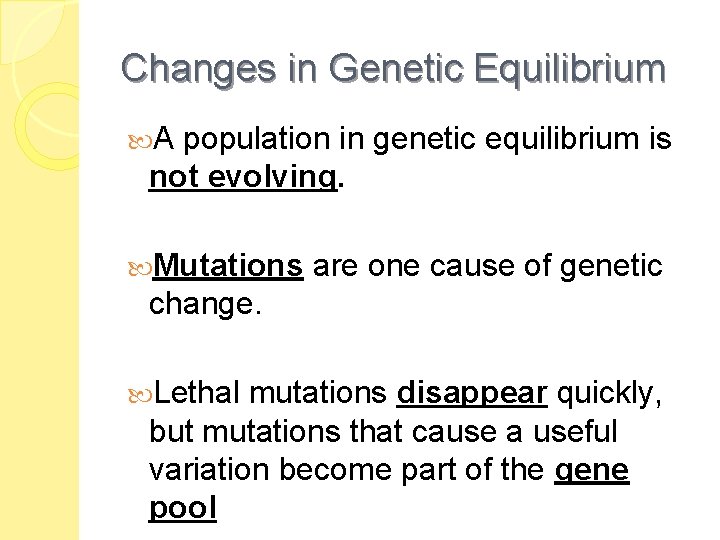 Changes in Genetic Equilibrium

A population in genetic equilibrium is not evolving.

Mutations are one cause of genetic change.

Lethal mutations disappear quickly, but mutations that cause a useful variation become part of the gene pool